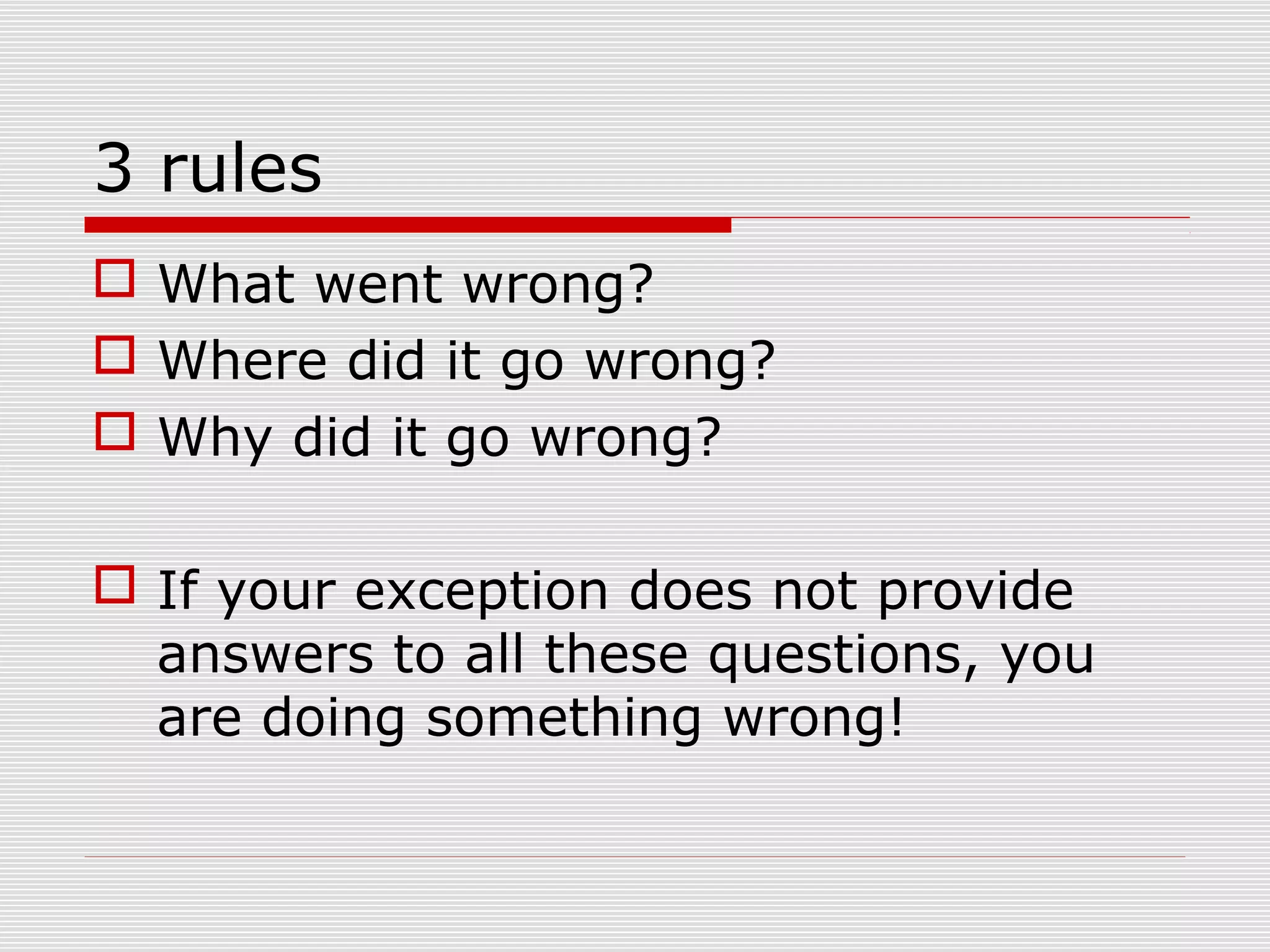 3 rules

What went wrong?

Where did it go wrong?

Why did it go wrong?

If your exception does not provide answers to all these questions, you are doing something wrong!